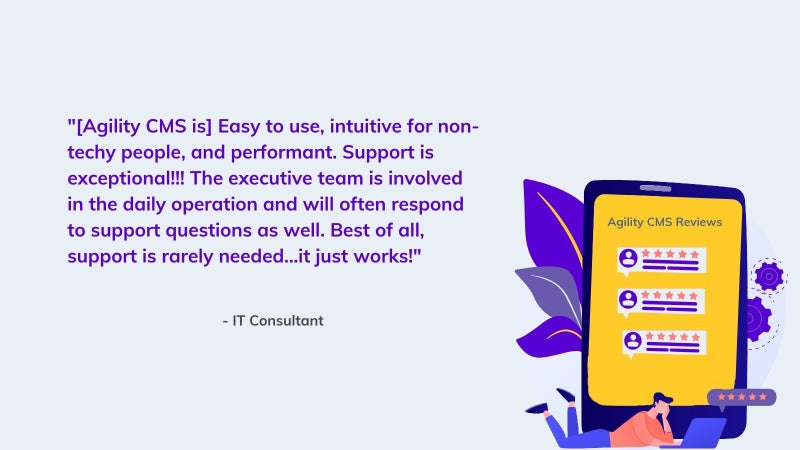 "[Agility CMS is] Easy to use, intuitive for non-techy people, and performant. Support is exceptional!!! The executive team is involved in the daily operation and will often respond to support questions as well. Best of all, support is rarely needed...it just works!"

- IT Consultant

Agility CMS Reviews